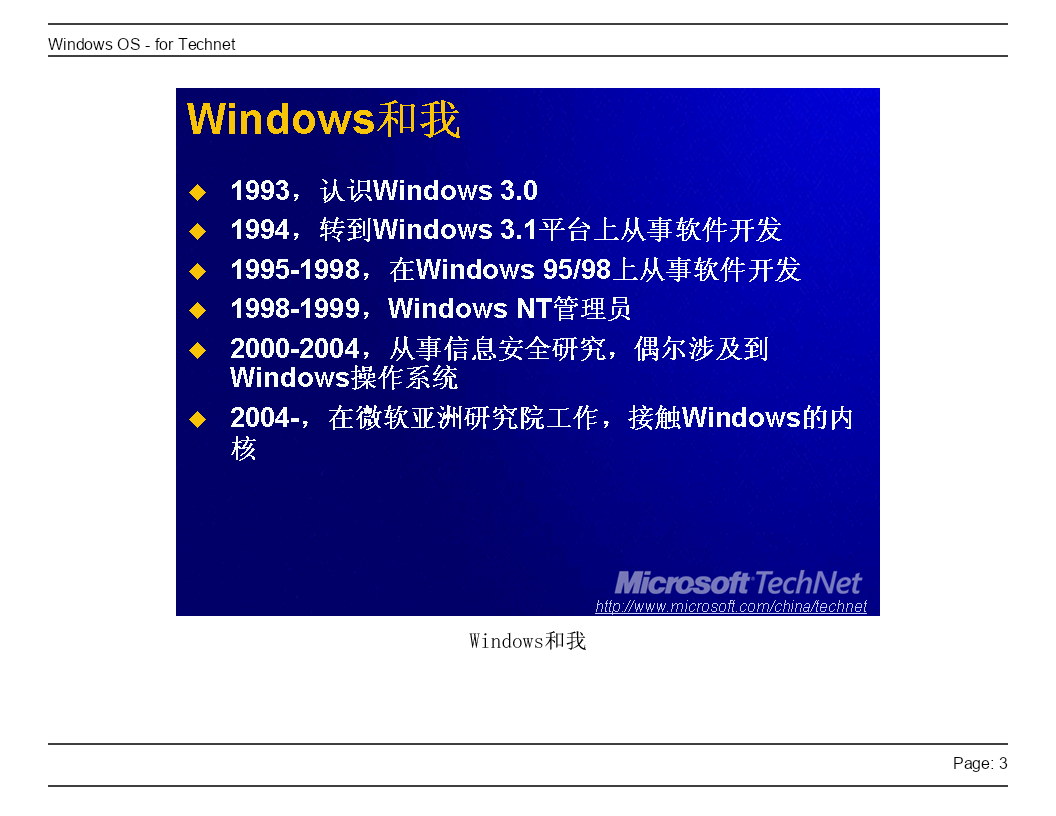 Windows OS - for Technet

Windows和我

◆ 1993，认识Windows 3.0
◆ 1994，转到Windows 3.1平台上从事软件开发
◆ 1995-1998，在Windows 95/98上从事软件开发
◆ 1998-1999，Windows NT管理员
◆ 2000-2004，从事信息安全研究，偶尔涉及到Windows操作系统
◆ 2004-，在微软亚洲研究院工作，接触Windows的内核

Microsoft TechNet
http://www.microsoft.com/china/technet

Windows和我

Page: 3